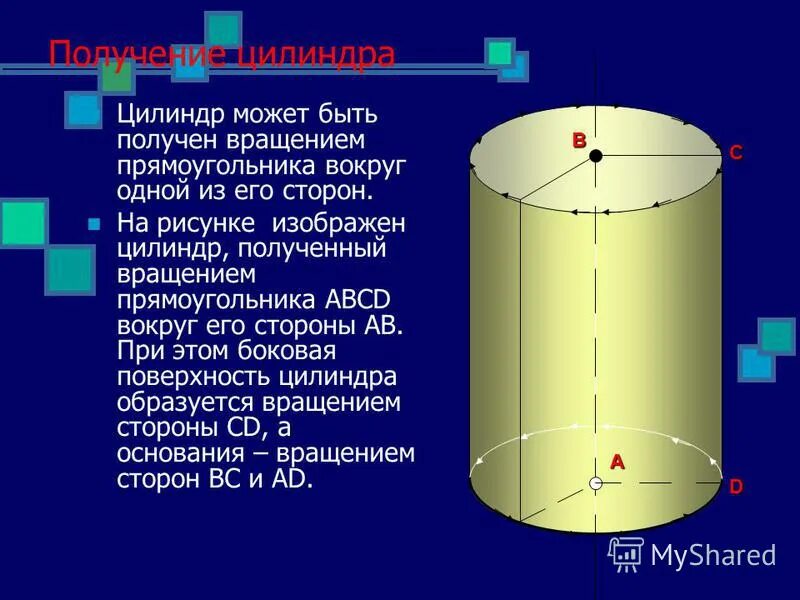 Получение цилиндра

Цилиндр может быть получен вращением прямоугольника вокруг одной из его сторон.

На рисунке изображен цилиндр, полученный вращением прямоугольника ABCD вокруг его стороны AB. При этом боковая поверхность цилиндра образуется вращением стороны CD, а основания – вращением сторон BC и AD.

B

C

A

D

MyShared